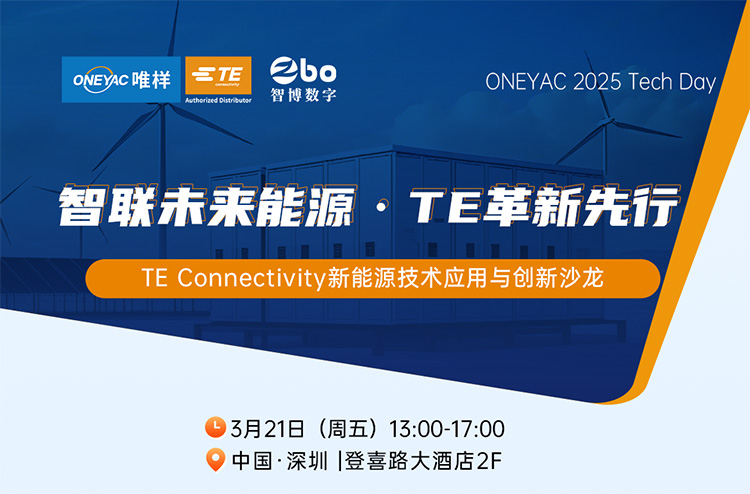 ONEYAC 唯样
TE connectivity
Authorized Distributor
Zbo 智博数字

ONEYAC 2025 Tech Day

智联未来能源 · TE革新先行

TE Connectivity新能源技术应用与创新沙龙

3月21日（周五）13:00-17:00
中国·深圳 |登喜路大酒店2F